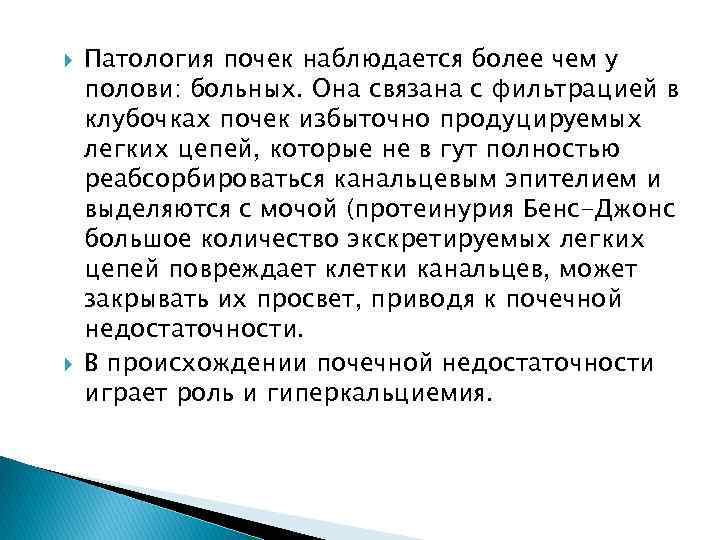 Патология почек наблюдается более чем у полови: больных. Она связана с фильтрацией в клубочках почек избыточно продуцируемых легких цепей, которые не в гут полностью реабсорбироваться канальцевым эпителием и выделяются с мочой (протеинурия Бенс-Джонс большое количество экскретируемых легких цепей повреждает клетки канальцев, может закрывать их просвет, приводя к почечной недостаточности.

В происхождении почечной недостаточности играет роль и гиперкальциемия.